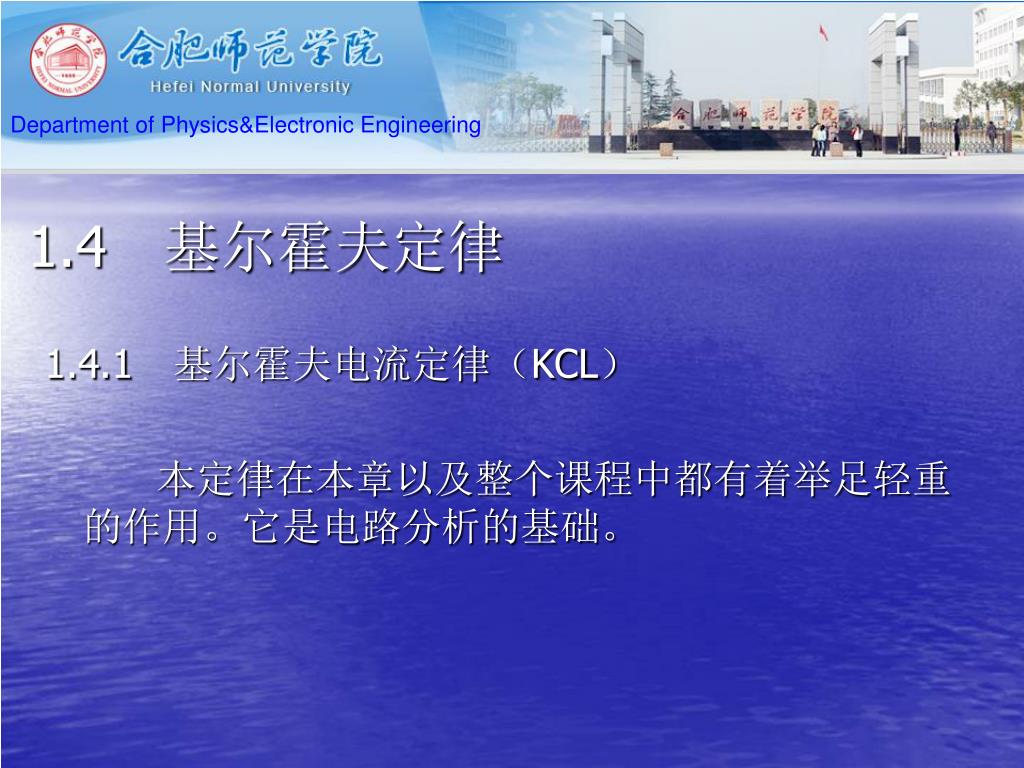 合肥师范学院
Hefei Normal University
Department of Physics&Electronic Engineering
合肥师范学院

1.4 基尔霍夫定律

1.4.1 基尔霍夫电流定律（KCL）

本定律在本章以及整个课程中都有着举足轻重的作用。它是电路分析的基础。